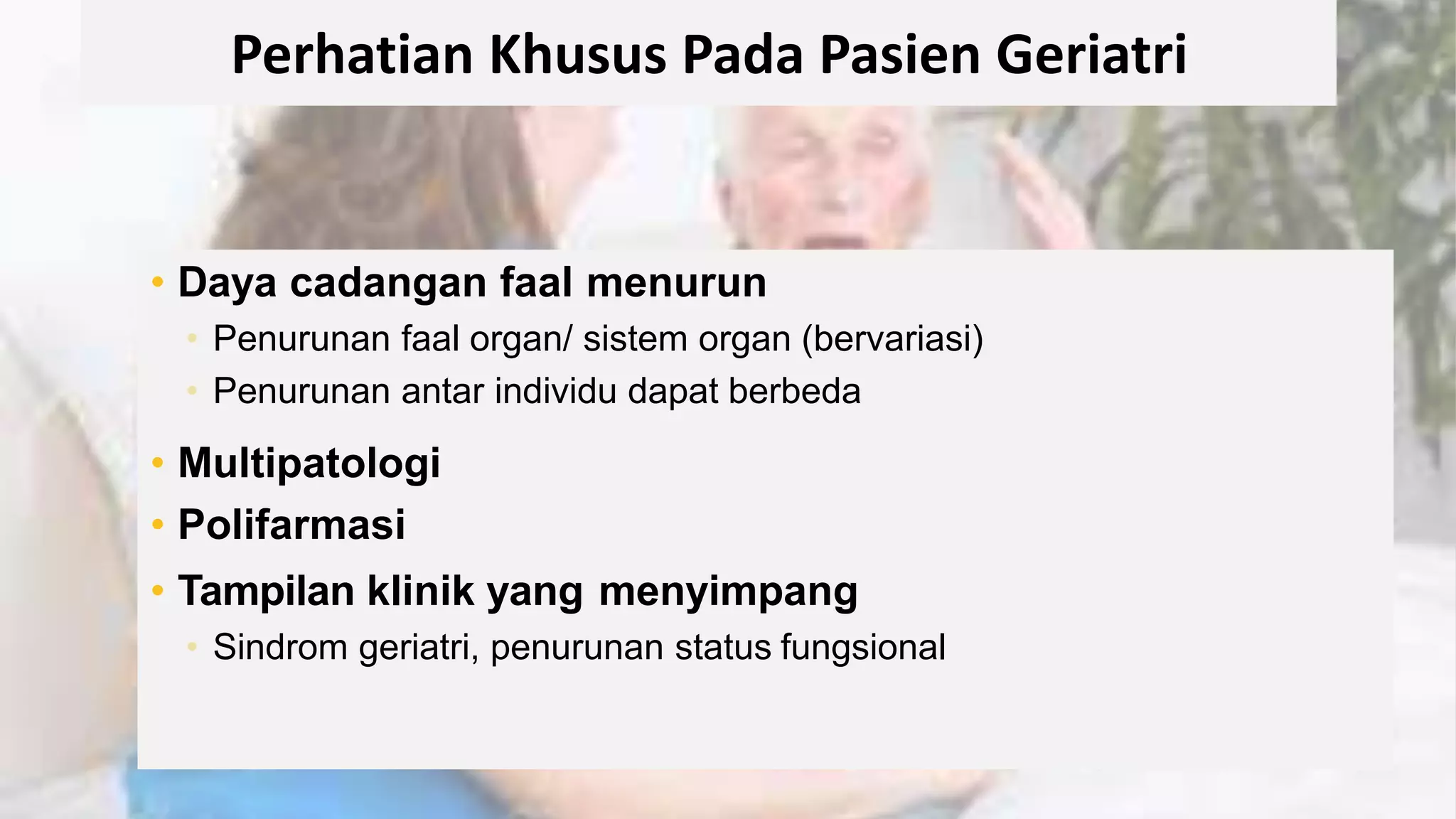 Perhatian Khusus Pada Pasien Geriatri

• Daya cadangan faal menurun
  • Penurunan faal organ/ sistem organ (bervariasi)
  • Penurunan antar individu dapat berbeda
• Multipatologi
• Polifarmasi
• Tampilan klinik yang menyimpang
  • Sindrom geriatri, penurunan status fungsional